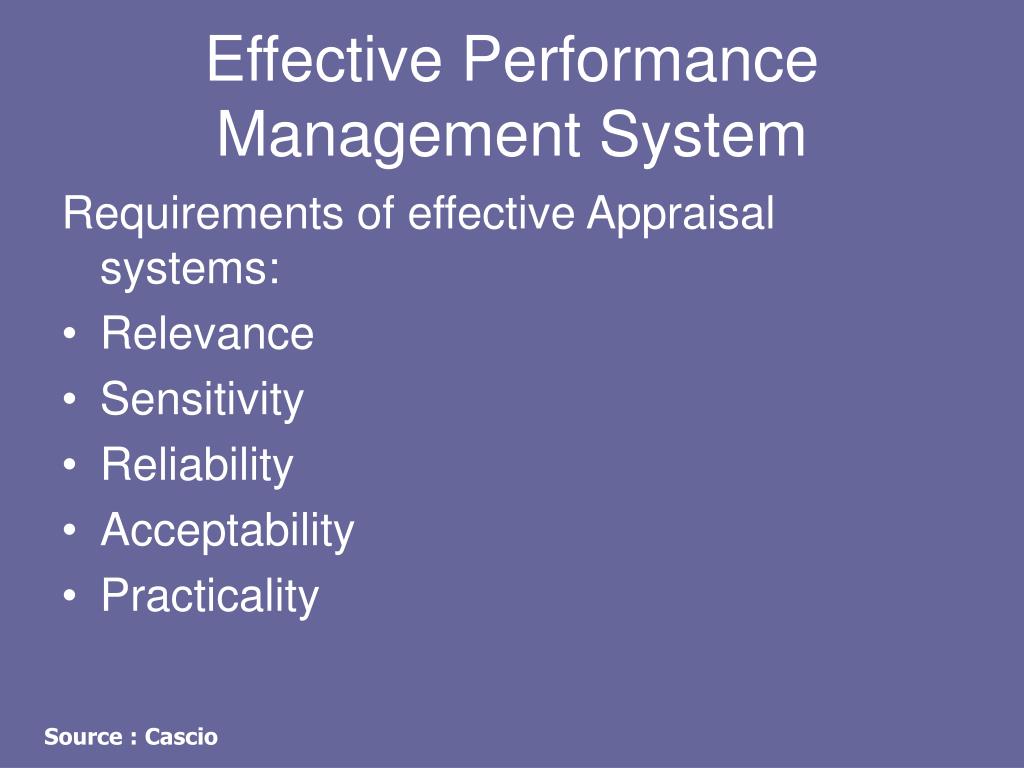 Effective Performance Management System

Requirements of effective Appraisal systems:

• Relevance
• Sensitivity
• Reliability
• Acceptability
• Practicality

Source : Cascio